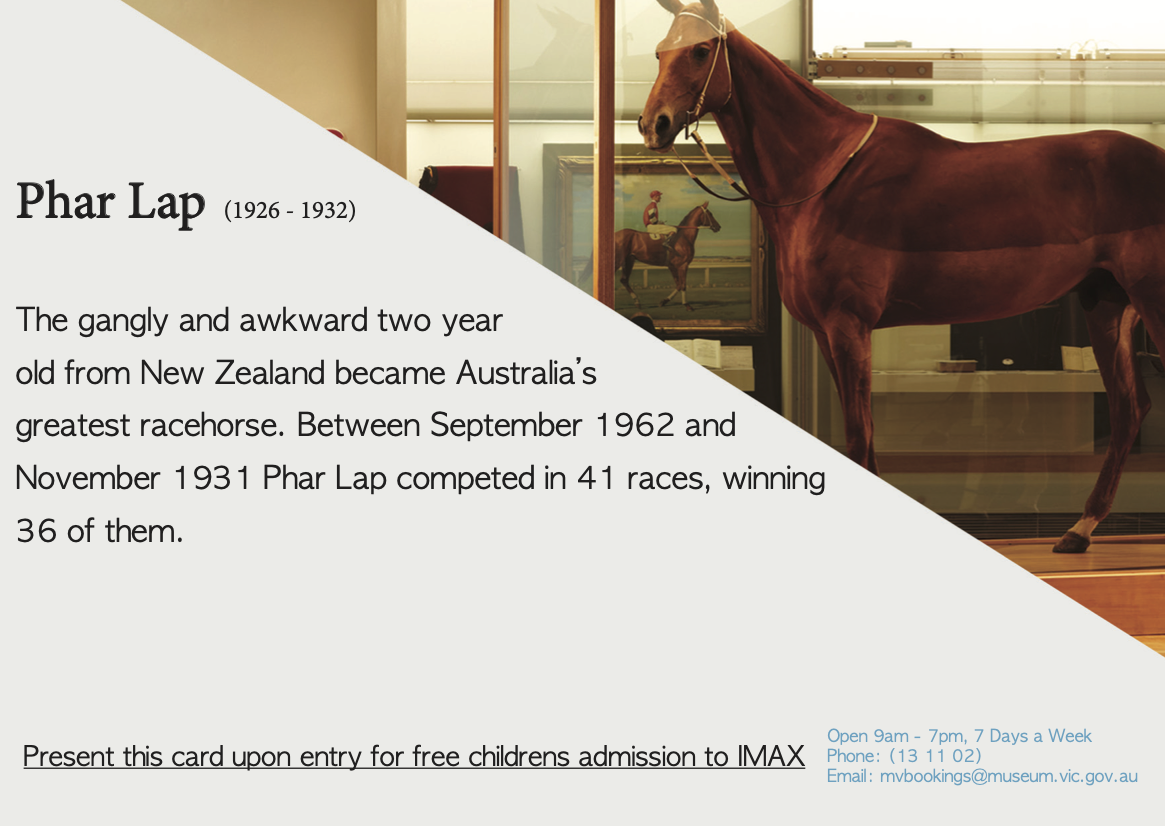 Phar Lap (1926 - 1932)

The gangly and awkward two year old from New Zealand became Australia's greatest racehorse. Between September 1962 and November 1931 Phar Lap competed in 41 races, winning 36 of them.

Present this card upon entry for free childrens admission to IMAX

Open 9am - 7pm, 7 Days a Week
Phone: (13 11 02)
Email: mvbookings@museum.vic.gov.au